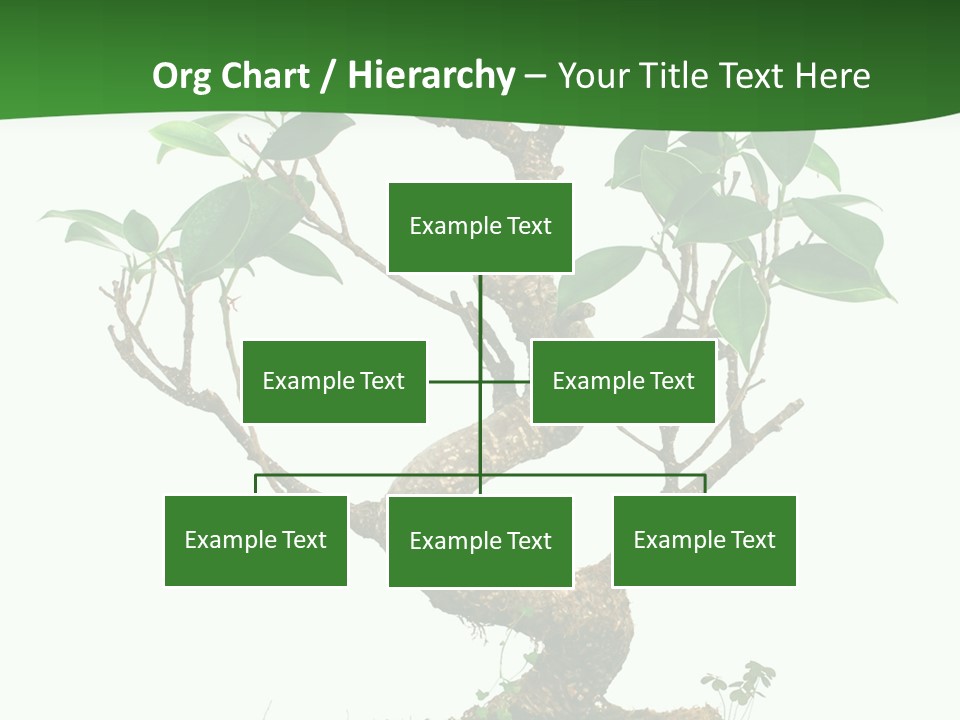 Org Chart / Hierarchy – Your Title Text Here

Example Text

Example Text

Example Text

Example Text

Example Text

Example Text